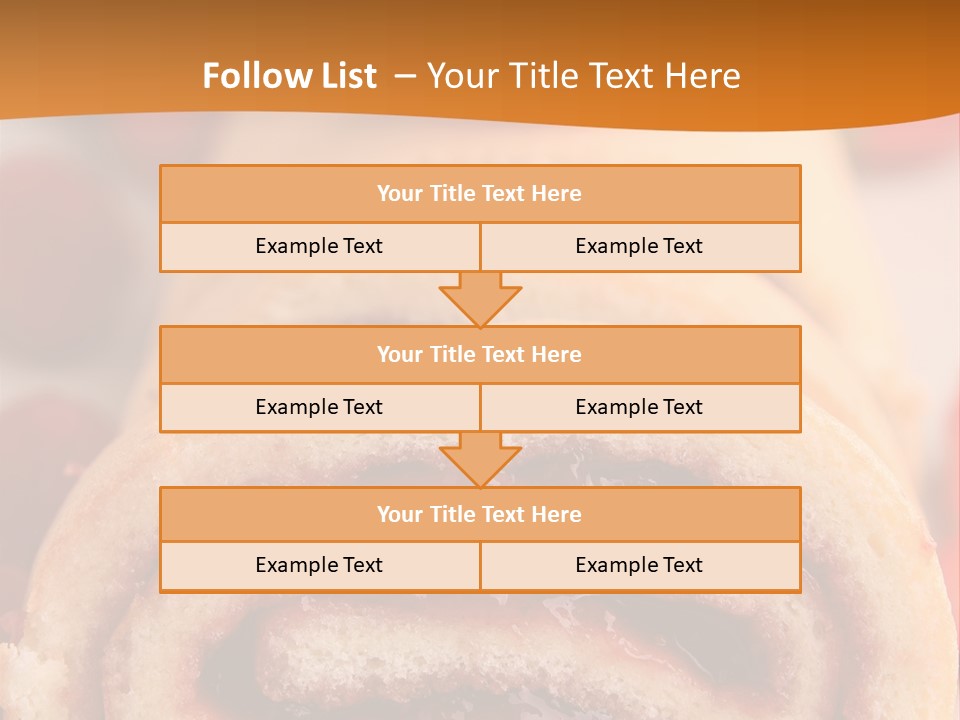 Follow List – Your Title Text Here

| Your Title Text Here | |
|---|---|
| Example Text | Example Text |

| Your Title Text Here | |
|---|---|
| Example Text | Example Text |

| Your Title Text Here | |
|---|---|
| Example Text | Example Text |